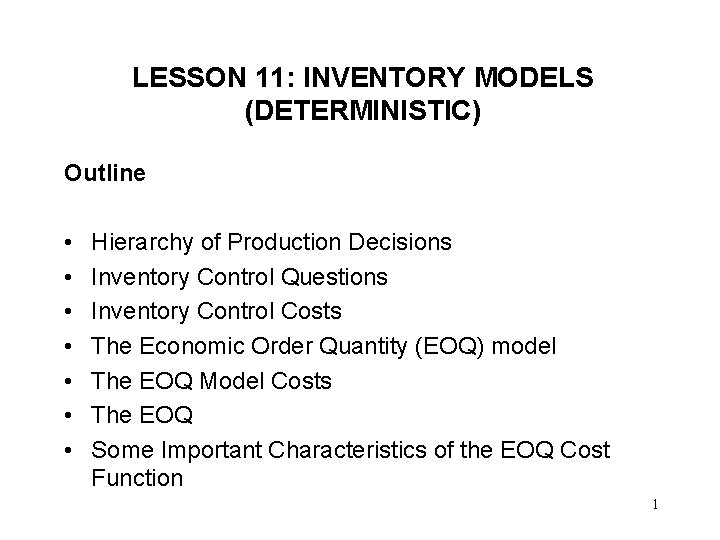 LESSON 11: INVENTORY MODELS (DETERMINISTIC)

Outline

• Hierarchy of Production Decisions
• Inventory Control Questions
• Inventory Control Costs
• The Economic Order Quantity (EOQ) model
• The EOQ Model Costs
• The EOQ
• Some Important Characteristics of the EOQ Cost Function

1